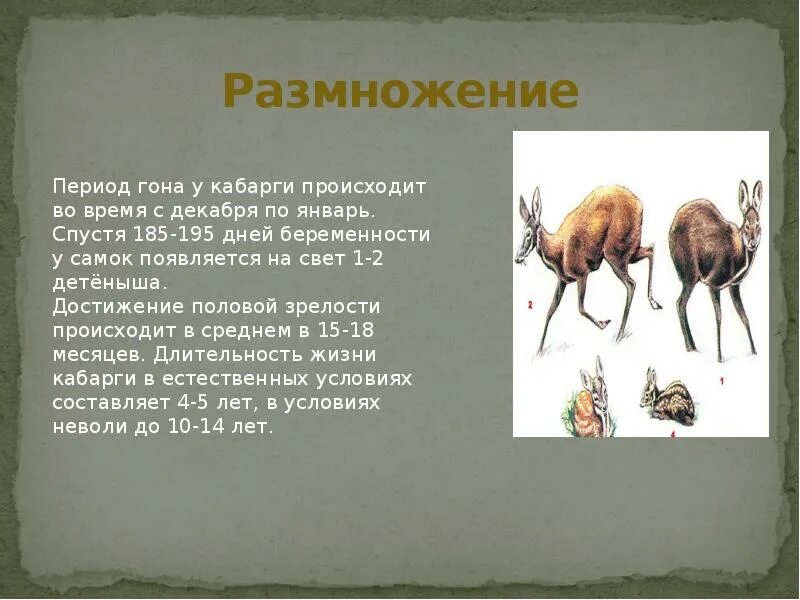 Размножение

Период гона у кабарги происходит во время с декабря по январь. Спустя 185-195 дней беременности у самок появляется на свет 1-2 детёныша.
Достижение половой зрелости происходит в среднем в 15-18 месяцев. Длительность жизни кабарги в естественных условиях составляет 4-5 лет, в условиях неволи до 10-14 лет.

2

1

4